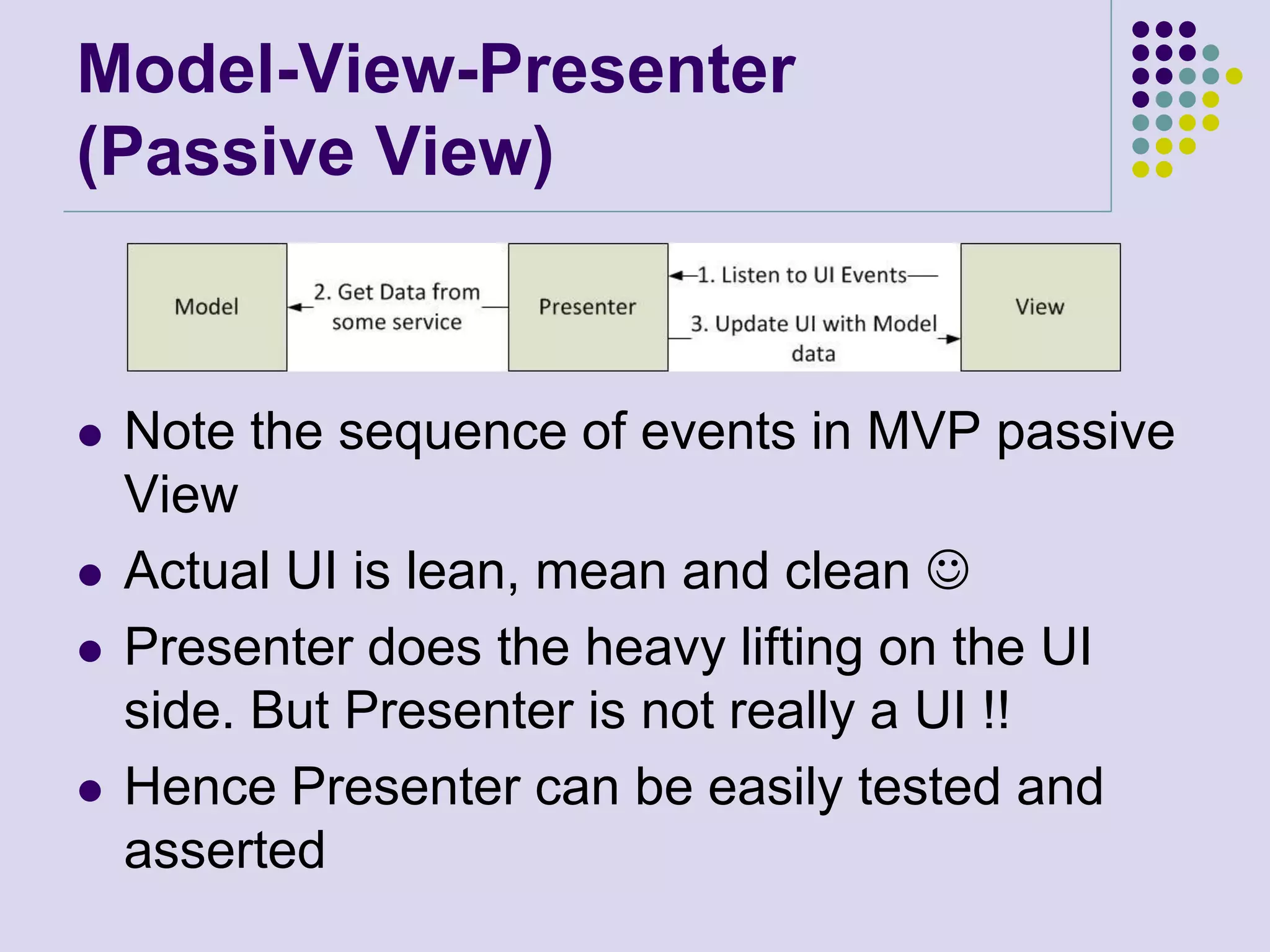 Model-View-Presenter (Passive View)

Model

2. Get Data from some service

Presenter

1. Listen to UI Events

3. Update UI with Model data

View

- Note the sequence of events in MVP passive View
- Actual UI is lean, mean and clean ☺
- Presenter does the heavy lifting on the UI side. But Presenter is not really a UI !!
- Hence Presenter can be easily tested and asserted